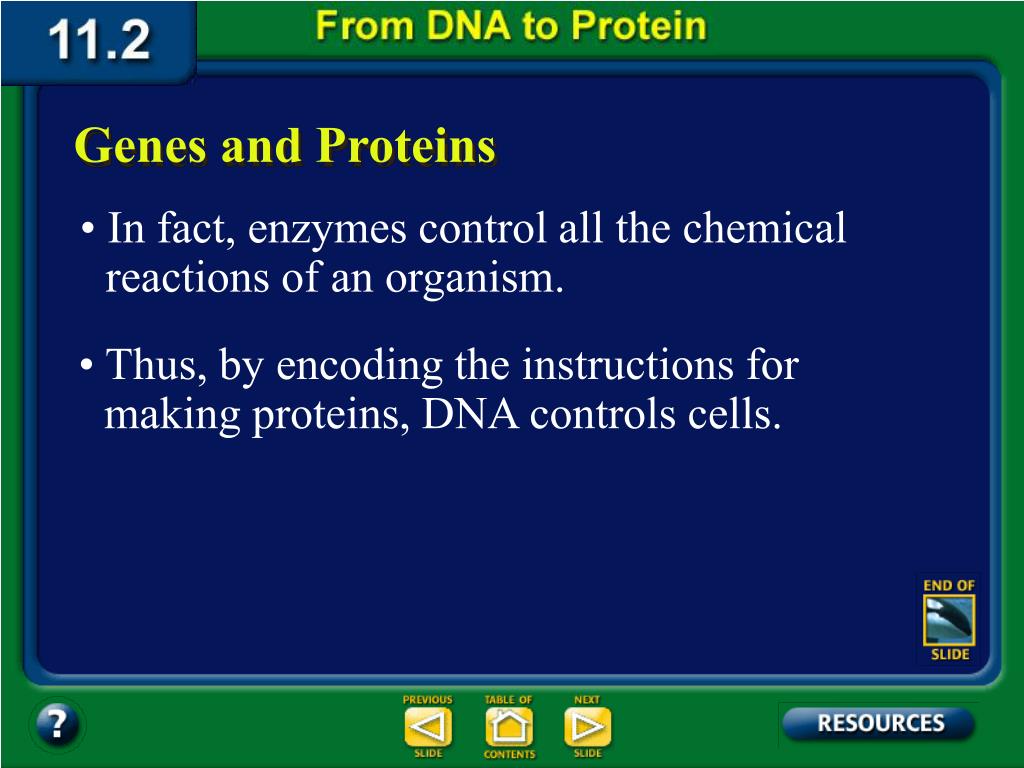 11.2 From DNA to Protein

Genes and Proteins

• In fact, enzymes control all the chemical reactions of an organism.

• Thus, by encoding the instructions for making proteins, DNA controls cells.

END OF SLIDE

?

PREVIOUS SLIDE

TABLE OF CONTENTS

NEXT SLIDE

RESOURCES